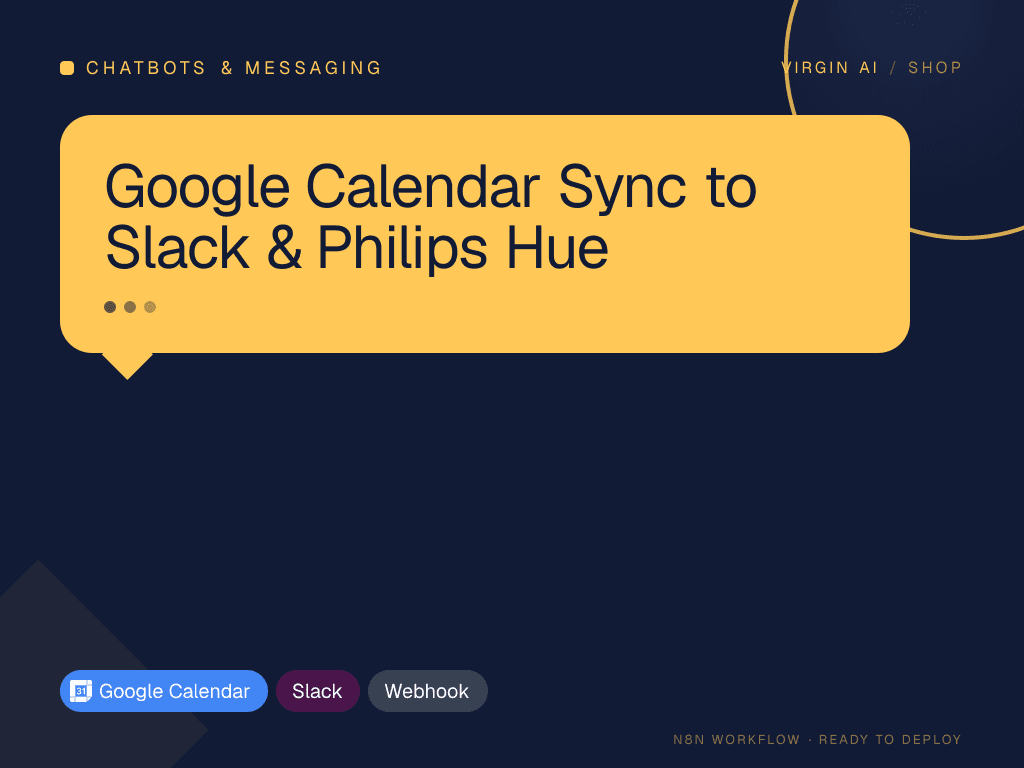 CHATBOTS & MESSAGING

VIRGIN AI / SHOP

Google Calendar Sync to Slack & Philips Hue

31 Google Calendar

Slack

Webhook

N8N WORKFLOW · READY TO DEPLOY